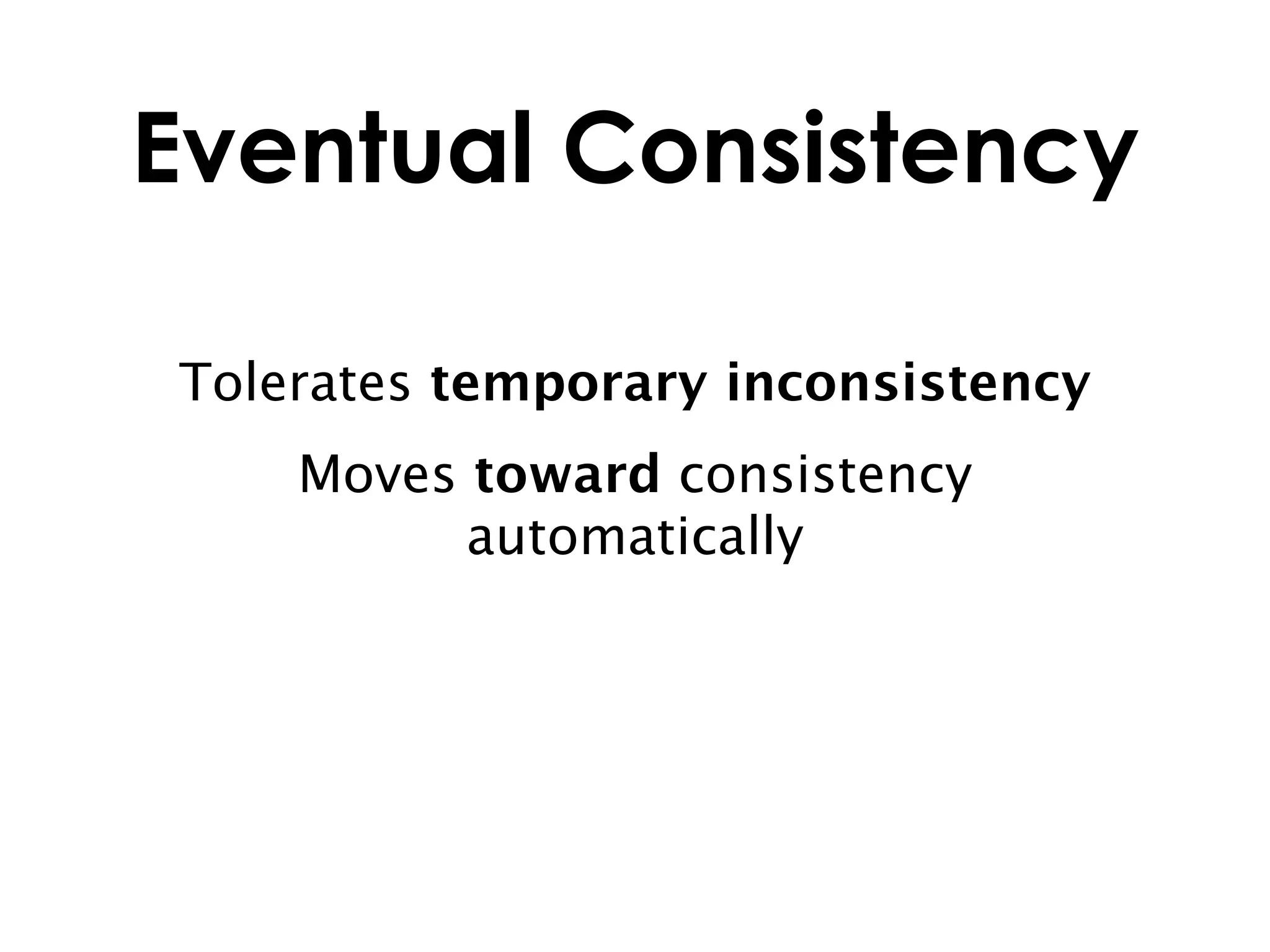 Eventual Consistency

Tolerates temporary inconsistency

Moves toward consistency automatically